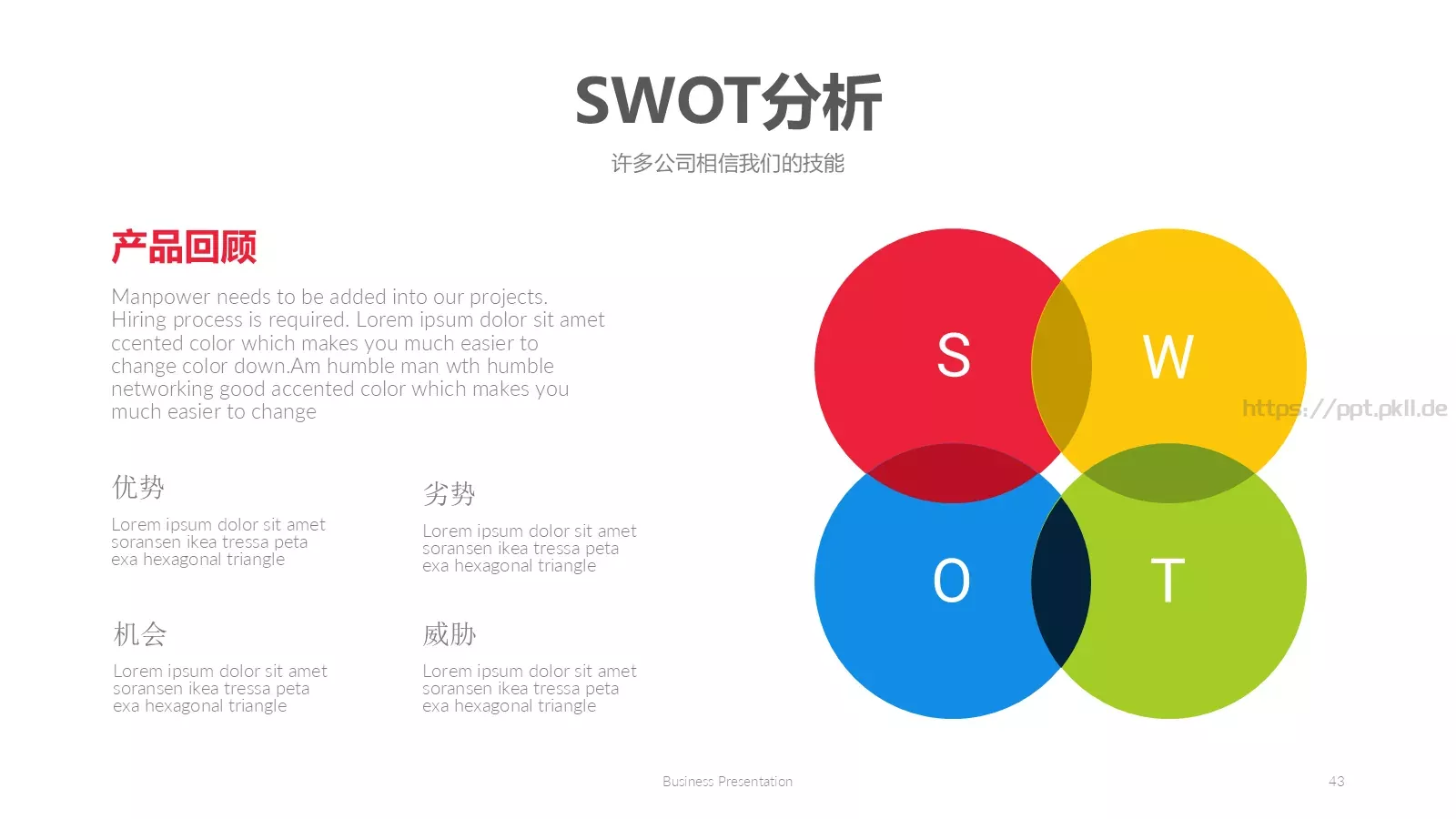 SWOT分析

许多公司相信我们的技能

产品回顾

Manpower needs to be added into our projects. Hiring process is required. Lorem ipsum dolor sit amet ccented color which makes you much easier to change color down.Am humble man wth humble networking good accented color which makes you much easier to change

优势

Lorem ipsum dolor sit amet soransen ikea tressa peta exa hexagonal triangle

劣势

Lorem ipsum dolor sit amet soransen ikea tressa peta exa hexagonal triangle

机会

Lorem ipsum dolor sit amet soransen ikea tressa peta exa hexagonal triangle

威胁

Lorem ipsum dolor sit amet soransen ikea tressa peta exa hexagonal triangle

S

W

O

T

https://ppt.pkll.de

Business Presentation

43